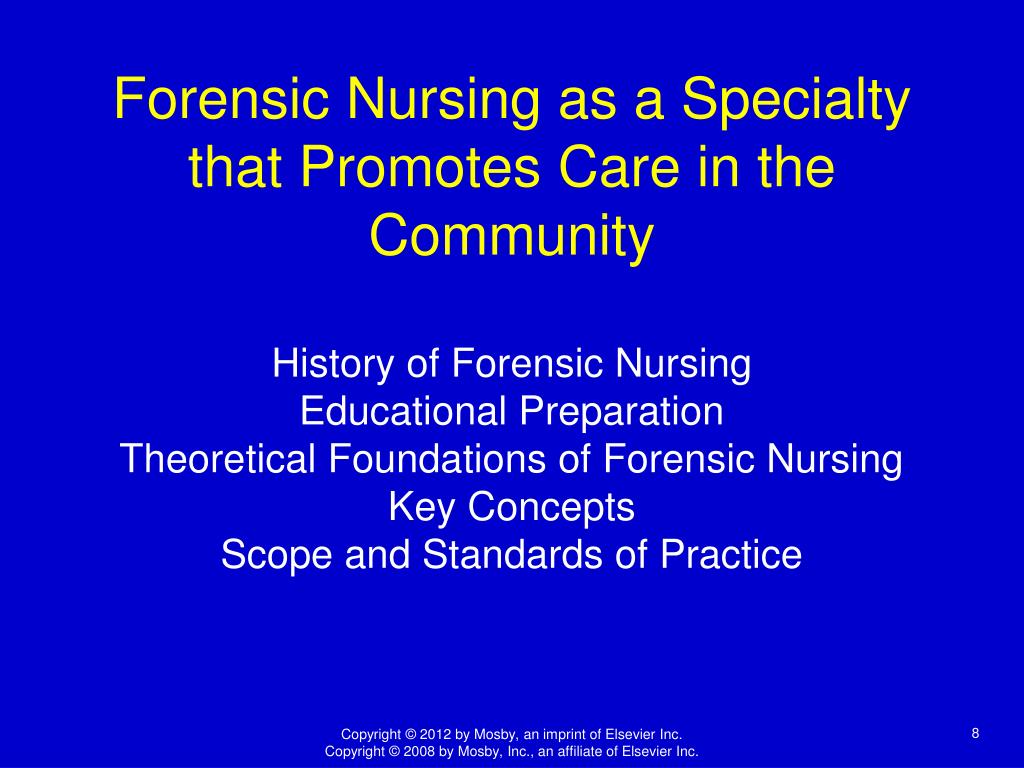 Forensic Nursing as a Specialty that Promotes Care in the Community

History of Forensic Nursing
Educational Preparation
Theoretical Foundations of Forensic Nursing
Key Concepts
Scope and Standards of Practice

Copyright © 2012 by Mosby, an imprint of Elsevier Inc.
Copyright © 2008 by Mosby, Inc., an affiliate of Elsevier Inc.

8